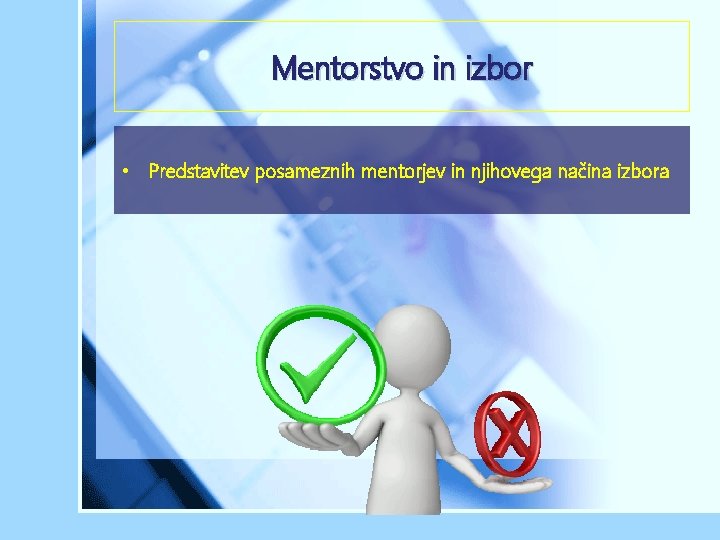 Mentorstvo in izbor

• Predstavitev posameznih mentorjev in njihovega načina izbora